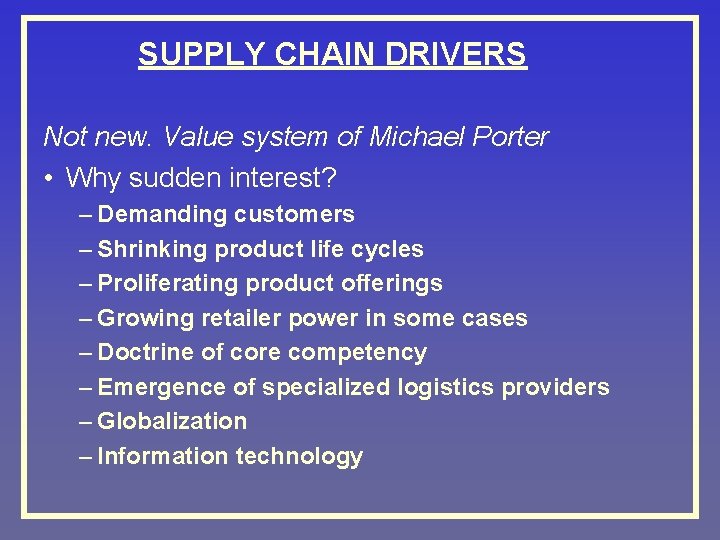 SUPPLY CHAIN DRIVERS

Not new. Value system of Michael Porter

• Why sudden interest?
– Demanding customers
– Shrinking product life cycles
– Proliferating product offerings
– Growing retailer power in some cases
– Doctrine of core competency
– Emergence of specialized logistics providers
– Globalization
– Information technology